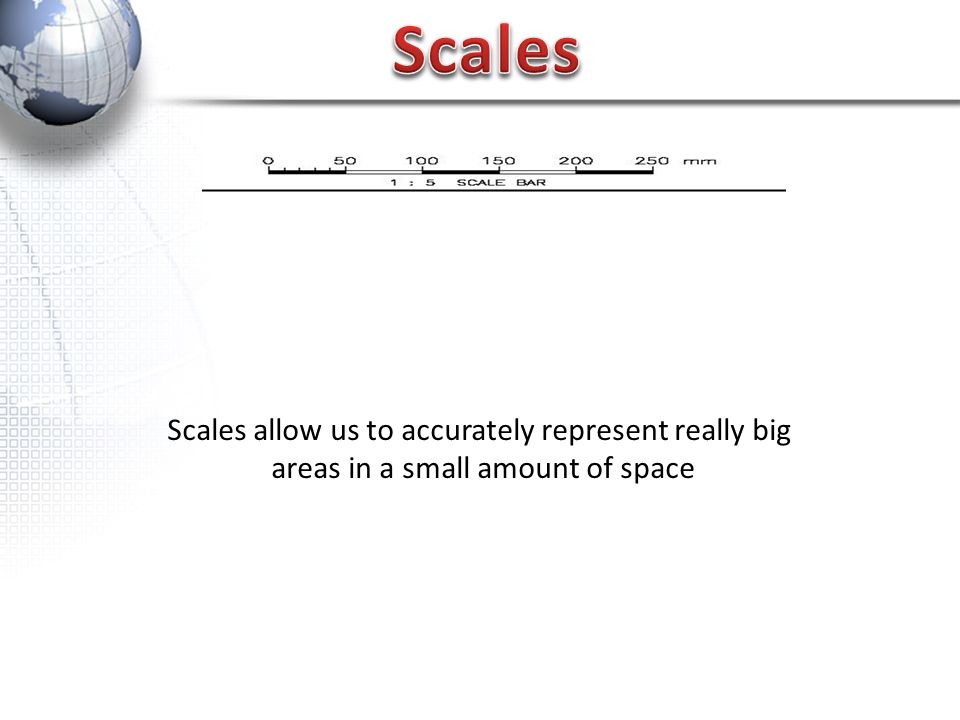 Scales

0 50 100 150 200 250 mm
1 : 5 SCALE BAR

Scales allow us to accurately represent really big areas in a small amount of space